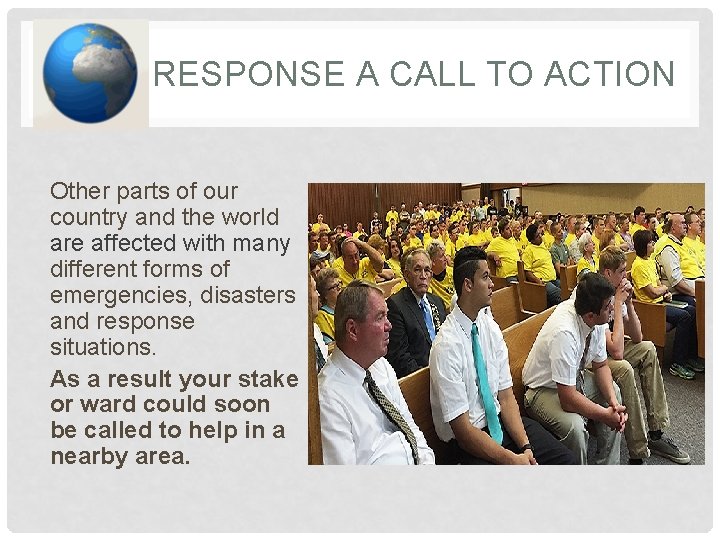 RESPONSE A CALL TO ACTION

Other parts of our country and the world are affected with many different forms of emergencies, disasters and response situations.

As a result your stake or ward could soon be called to help in a nearby area.